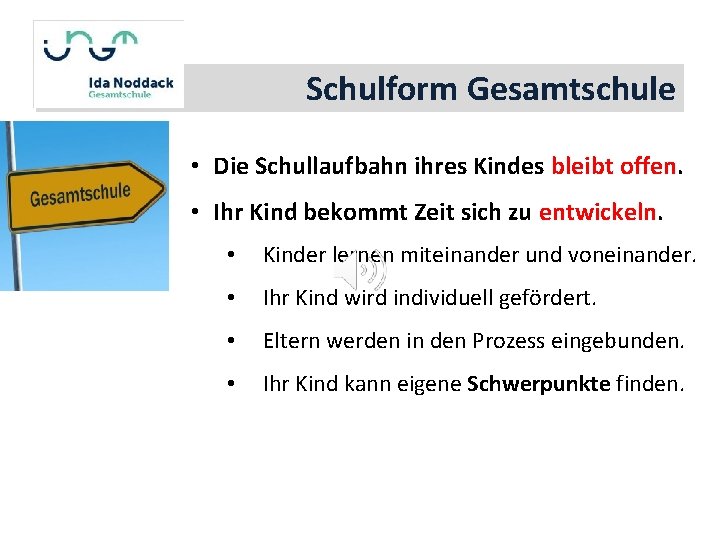 Ida Noddack
Gesamtschule

Schulform Gesamtschule

Gesamtschule

• Die Schullaufbahn ihres Kindes bleibt offen.
• Ihr Kind bekommt Zeit sich zu entwickeln.
• Kinder lernen miteinander und voneinander.
• Ihr Kind wird individuell gefördert.
• Eltern werden in den Prozess eingebunden.
• Ihr Kind kann eigene Schwerpunkte finden.